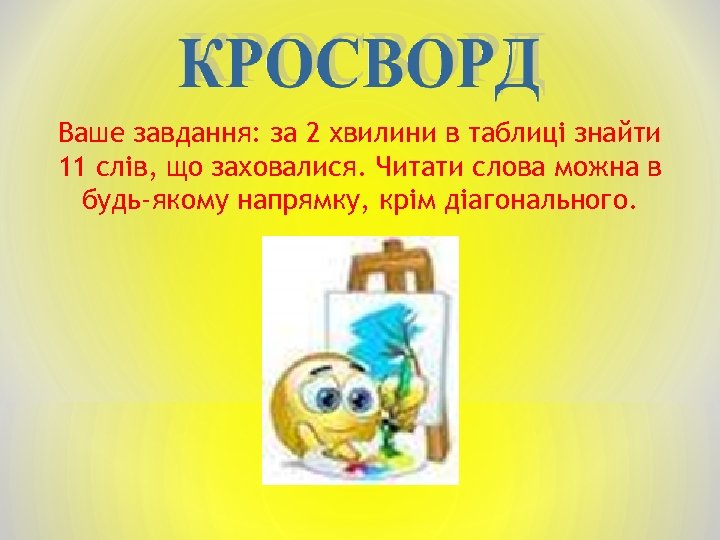 КРОСВОРД

Ваше завдання: за 2 хвилини в таблиці знайти 11 слів, що заховалися. Читати слова можна в будь-якому напрямку, крім діагонального.